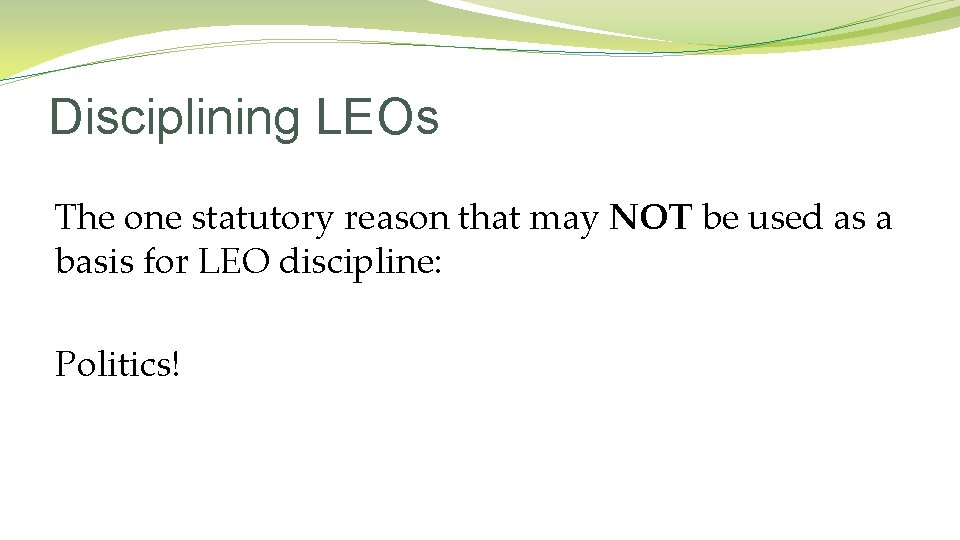 Disciplining LEOs

The one statutory reason that may NOT be used as a basis for LEO discipline:

Politics!